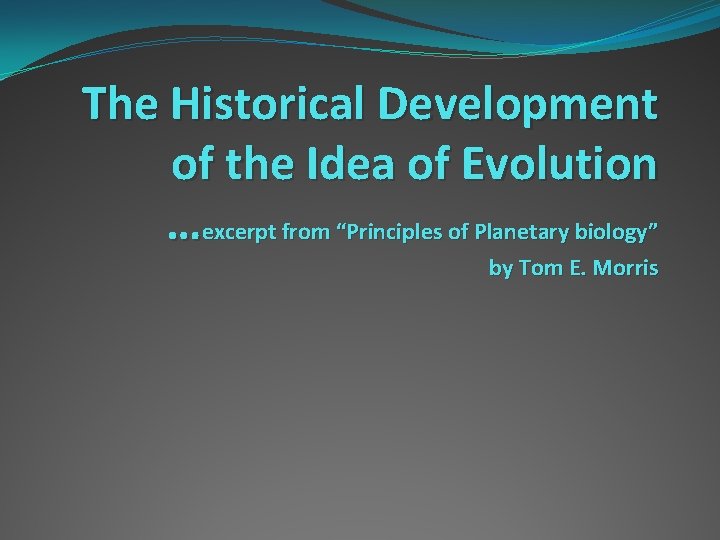 The Historical Development of the Idea of Evolution

…excerpt from “Principles of Planetary biology”
by Tom E. Morris